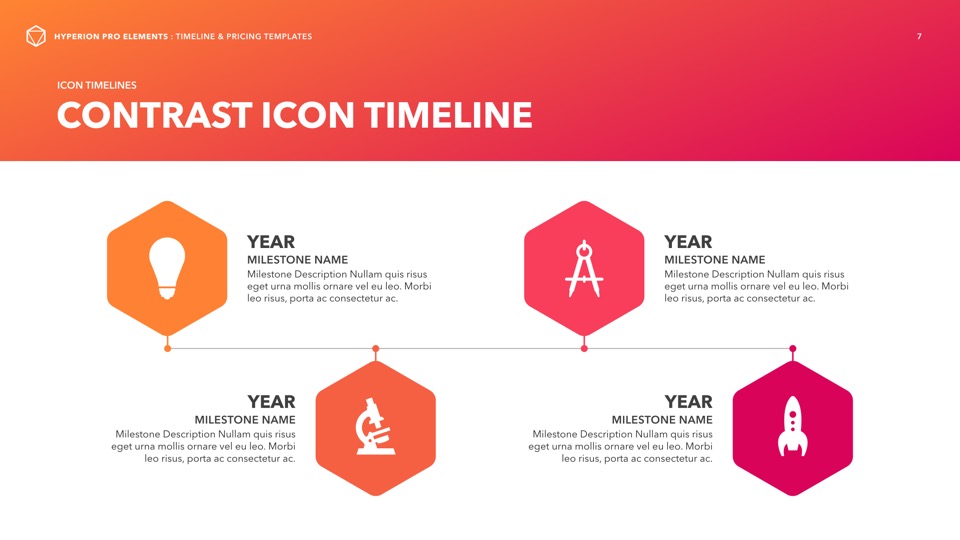 HYPERION PRO ELEMENTS : TIMELINE & PRICING TEMPLATES

7

ICON TIMELINES

CONTRAST ICON TIMELINE

YEAR
MILESTONE NAME
Milestone Description Nullam quis risus eget urna mollis ornare vel eu leo. Morbi leo risus, porta ac consectetur ac.

YEAR
MILESTONE NAME
Milestone Description Nullam quis risus eget urna mollis ornare vel eu leo. Morbi leo risus, porta ac consectetur ac.

YEAR
MILESTONE NAME
Milestone Description Nullam quis risus eget urna mollis ornare vel eu leo. Morbi leo risus, porta ac consectetur ac.

YEAR
MILESTONE NAME
Milestone Description Nullam quis risus eget urna mollis ornare vel eu leo. Morbi leo risus, porta ac consectetur ac.